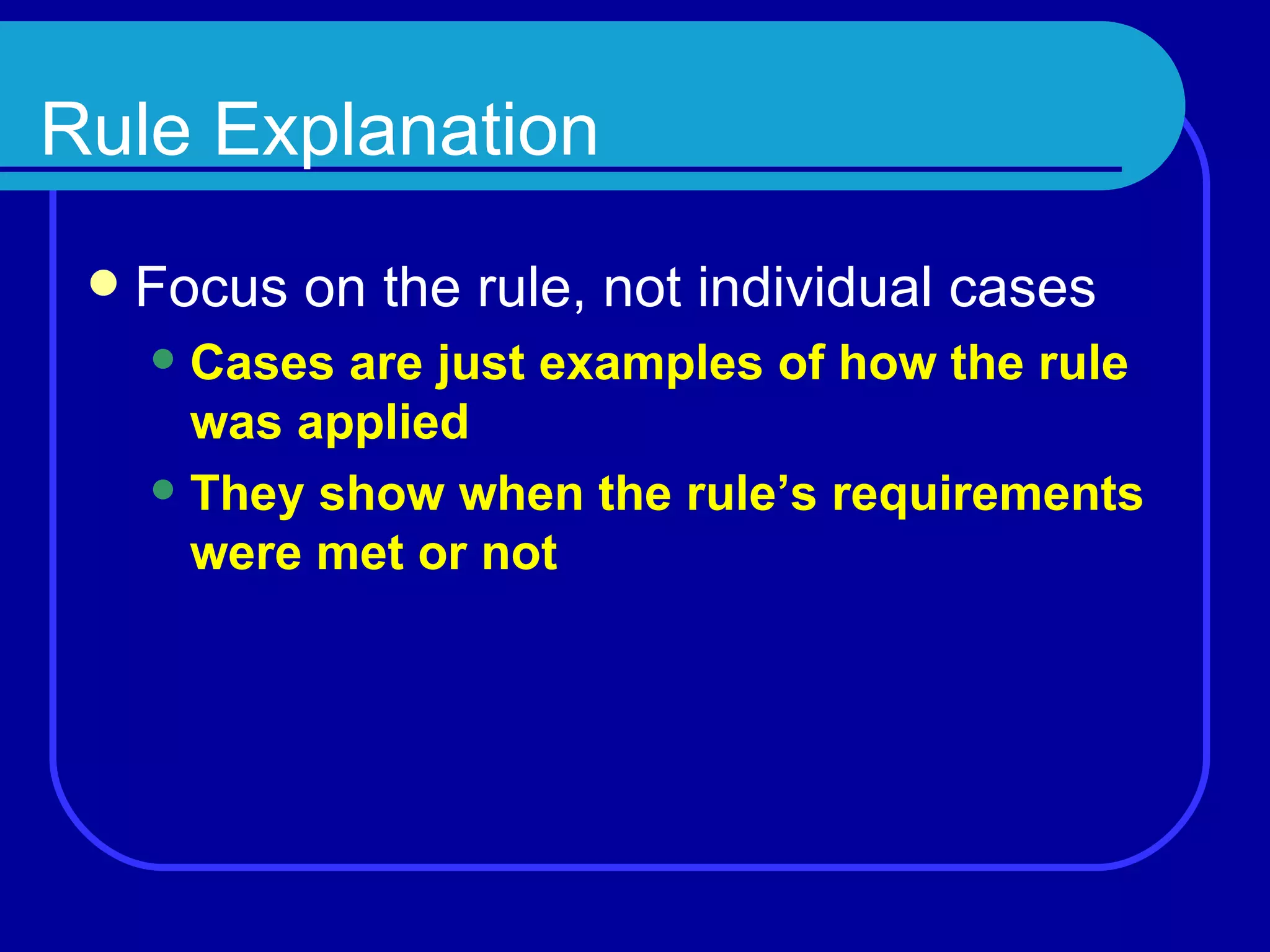 Rule Explanation

- Focus on the rule, not individual cases
  - Cases are just examples of how the rule was applied
  - They show when the rule’s requirements were met or not